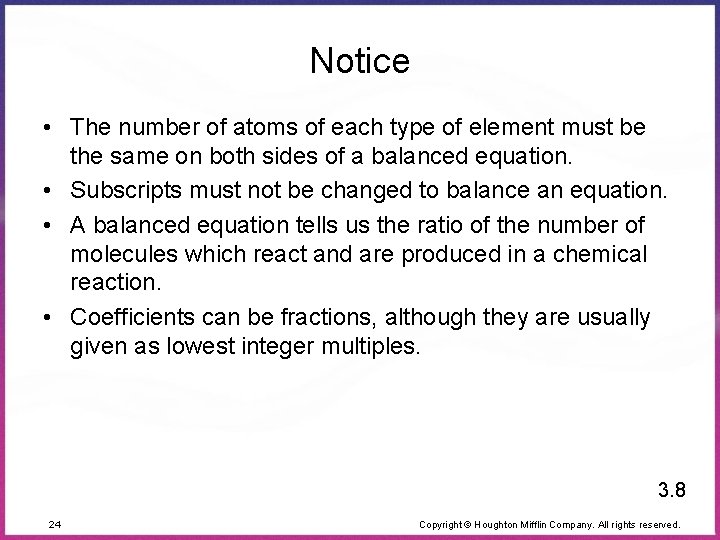 Notice

• The number of atoms of each type of element must be the same on both sides of a balanced equation.

• Subscripts must not be changed to balance an equation.

• A balanced equation tells us the ratio of the number of molecules which react and are produced in a chemical reaction.

• Coefficients can be fractions, although they are usually given as lowest integer multiples.

3.8

24

Copyright © Houghton Mifflin Company. All rights reserved.